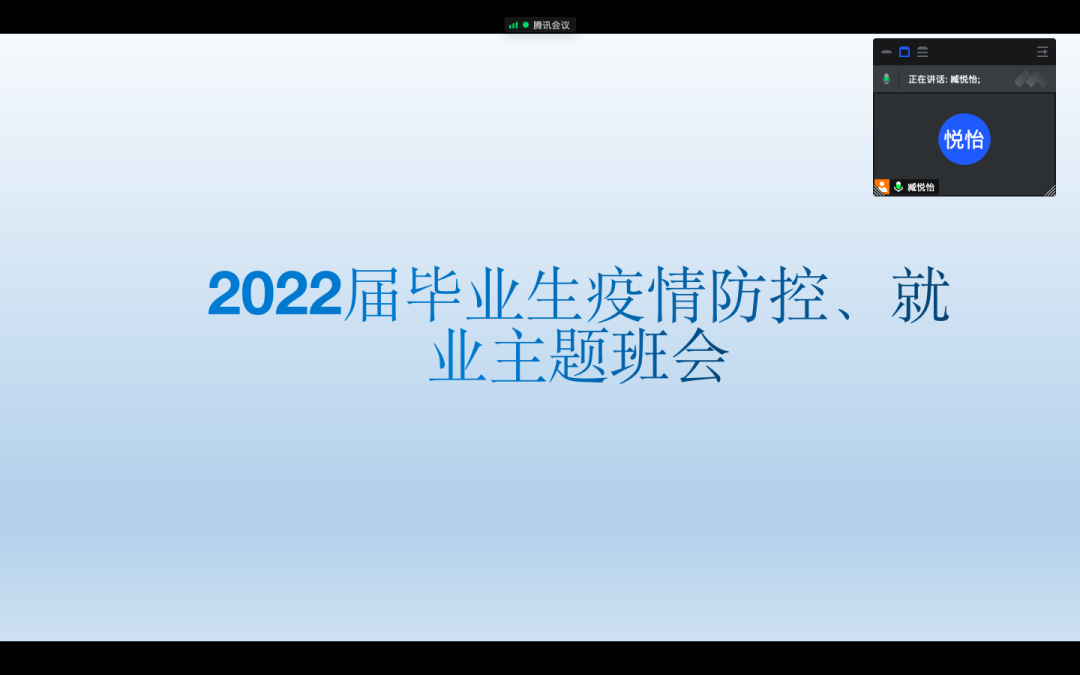 腾讯会议

正在讲话: 臧悦怡;

悦怡

臧悦怡

2022届毕业生疫情防控、就业主题班会